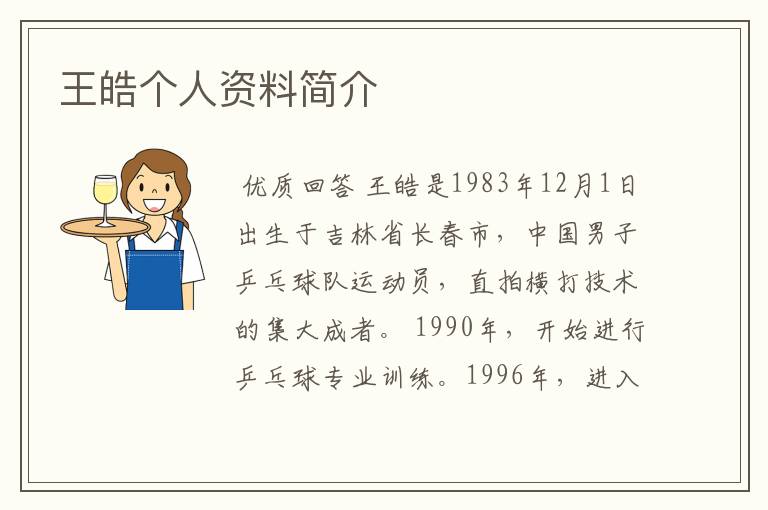 王皓个人资料简介

优质回答 王皓是1983年12月1日出生于吉林省长春市，中国男子乒乓球队运动员，直拍横打技术的集大成者。1990年，开始进行乒乓球专业训练。1996年，进入